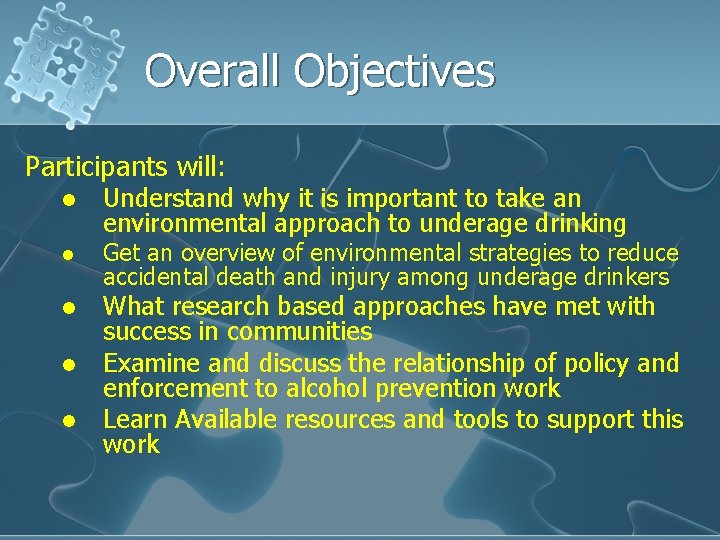 Overall Objectives

Participants will:

- Understand why it is important to take an environmental approach to underage drinking
- Get an overview of environmental strategies to reduce accidental death and injury among underage drinkers
- What research based approaches have met with success in communities
- Examine and discuss the relationship of policy and enforcement to alcohol prevention work
- Learn Available resources and tools to support this work